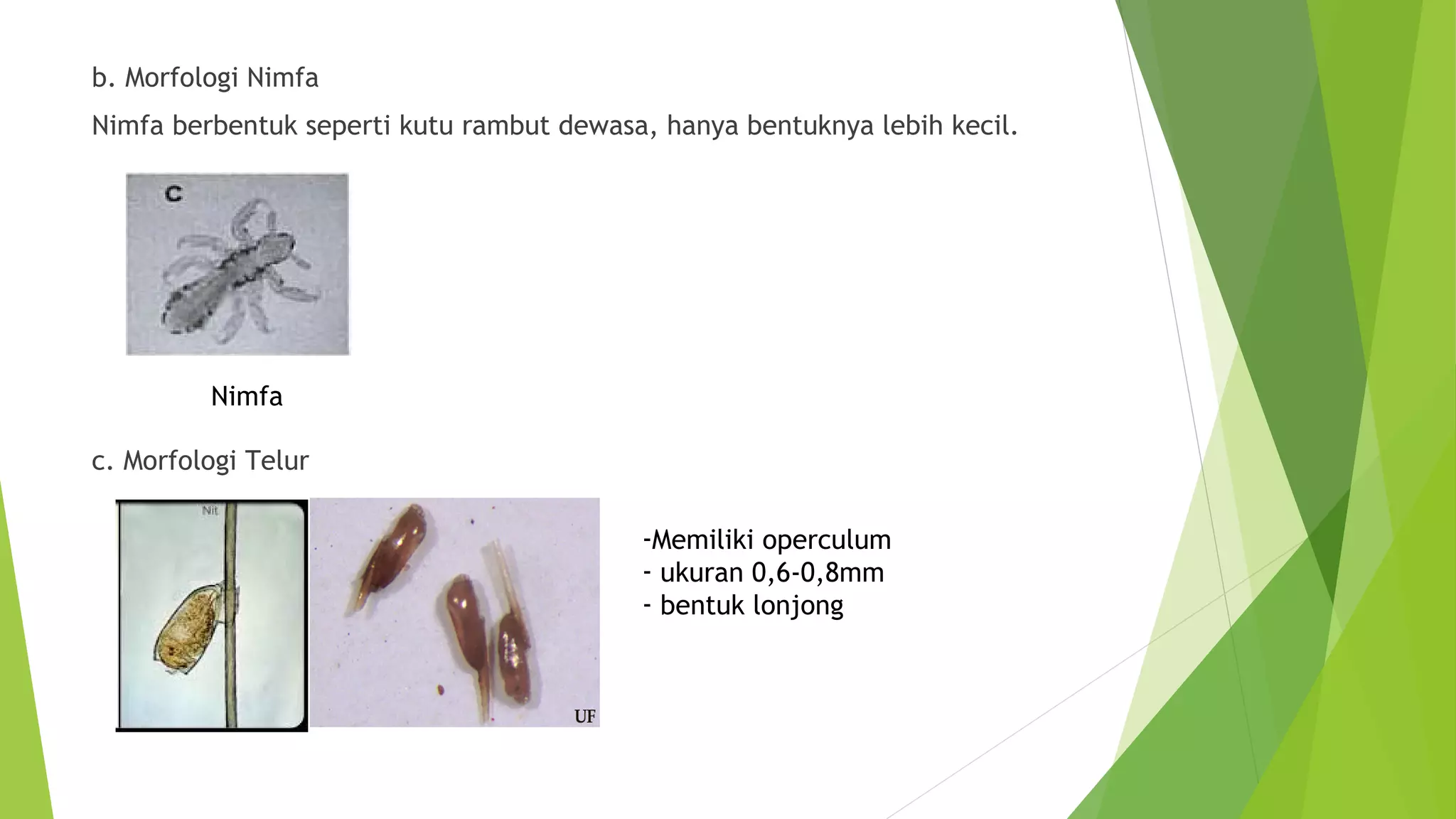 b. Morfologi Nimfa

Nimfa berbentuk seperti kutu rambut dewasa, hanya bentuknya lebih kecil.

C

Nimfa

c. Morfologi Telur

Nit

UF

-Memiliki operculum
- ukuran 0,6-0,8mm
- bentuk lonjong